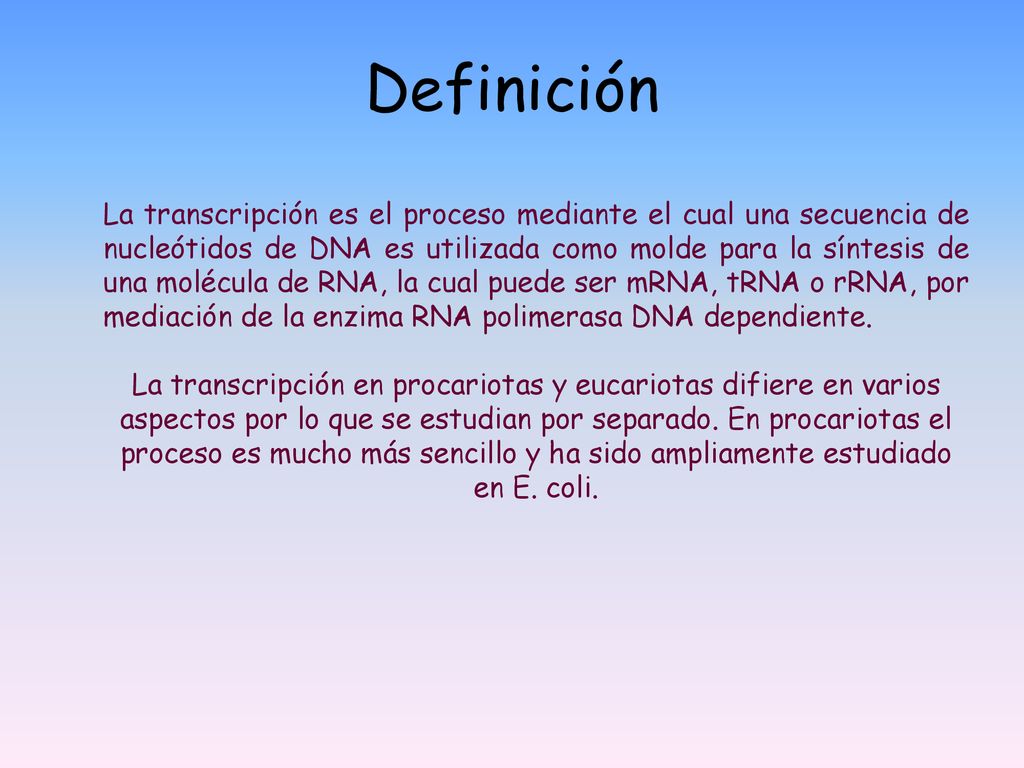 Definición

La transcripción es el proceso mediante el cual una secuencia de nucleótidos de DNA es utilizada como molde para la síntesis de una molécula de RNA, la cual puede ser mRNA, tRNA o rRNA, por mediación de la enzima RNA polimerasa DNA dependiente.

La transcripción en procariotas y eucariotas difiere en varios aspectos por lo que se estudian por separado. En procariotas el proceso es mucho más sencillo y ha sido ampliamente estudiado en E. coli.